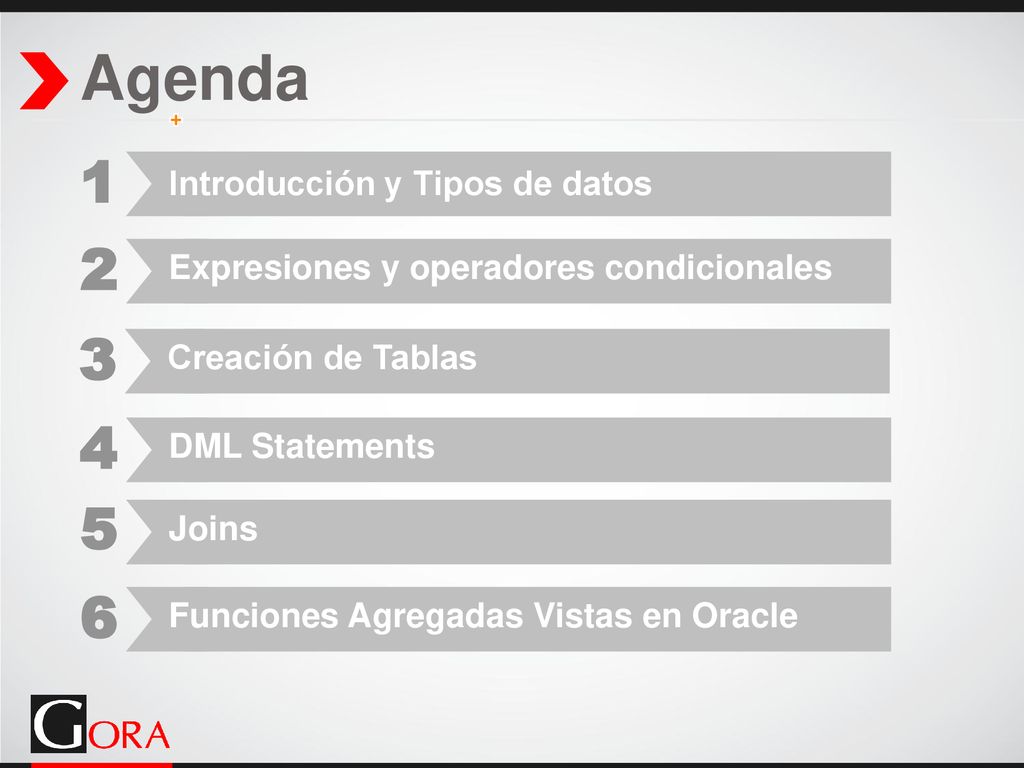 Agenda

1 Introducción y Tipos de datos

2 Expresiones y operadores condicionales

3 Creación de Tablas

4 DML Statements

5 Joins

6 Funciones Agregadas Vistas en Oracle

GORA